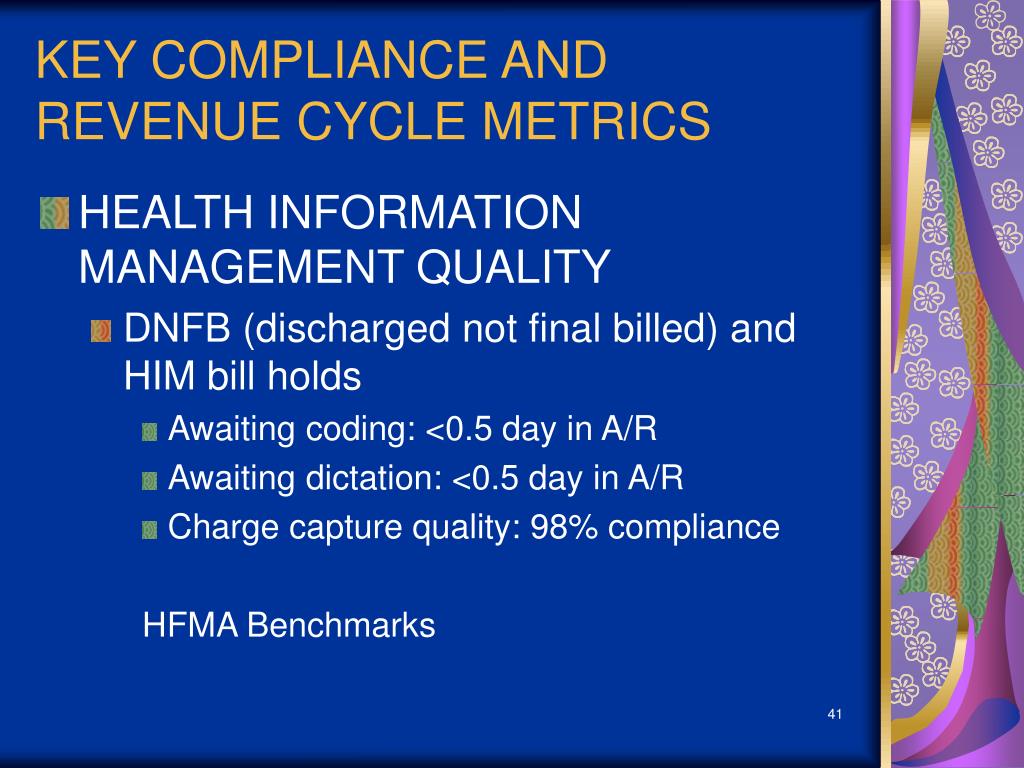 KEY COMPLIANCE AND REVENUE CYCLE METRICS

HEALTH INFORMATION MANAGEMENT QUALITY

DNFB (discharged not final billed) and HIM bill holds

Awaiting coding: <0.5 day in A/R

Awaiting dictation: <0.5 day in A/R

Charge capture quality: 98% compliance

HFMA Benchmarks

41